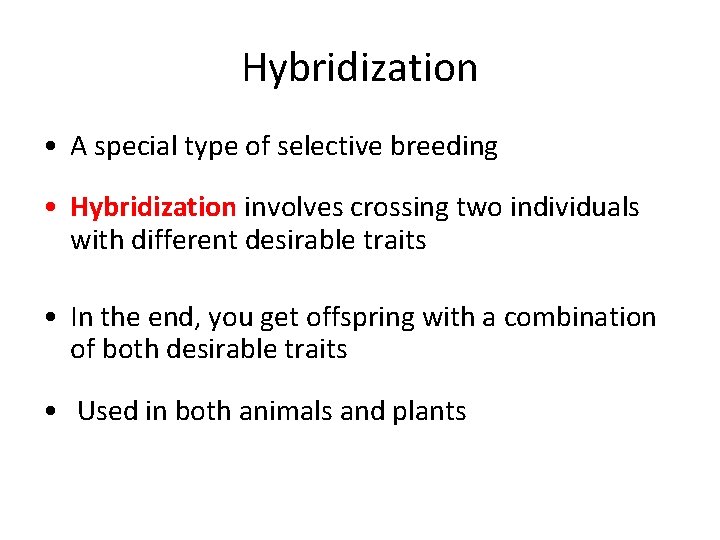 Hybridization

• A special type of selective breeding

• Hybridization involves crossing two individuals with different desirable traits

• In the end, you get offspring with a combination of both desirable traits

• Used in both animals and plants